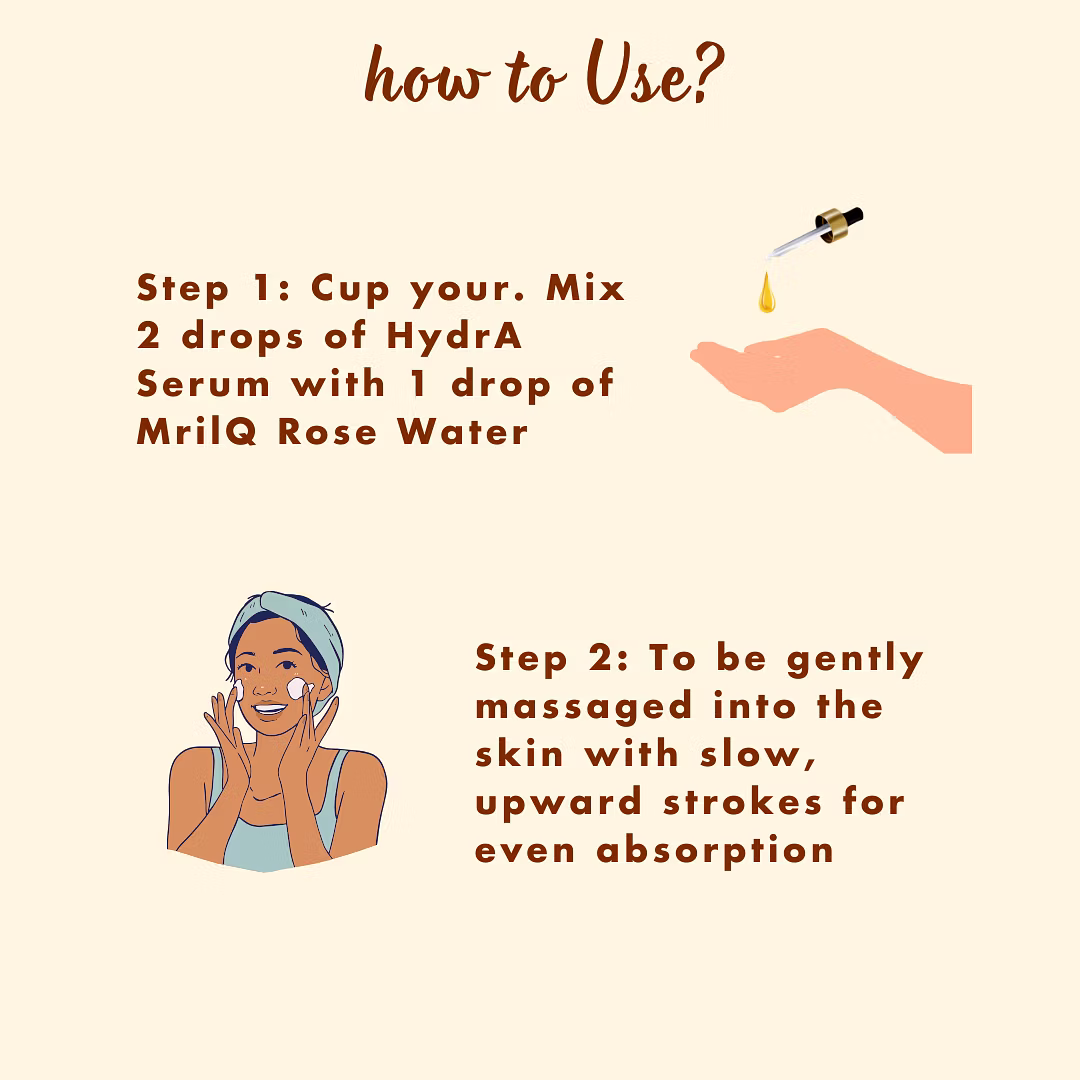 how to Use?

Step 1: Cup your. Mix 2 drops of HydrA Serum with 1 drop of MrilQ Rose Water

Step 2: To be gently massaged into the skin with slow, upward strokes for even absorption